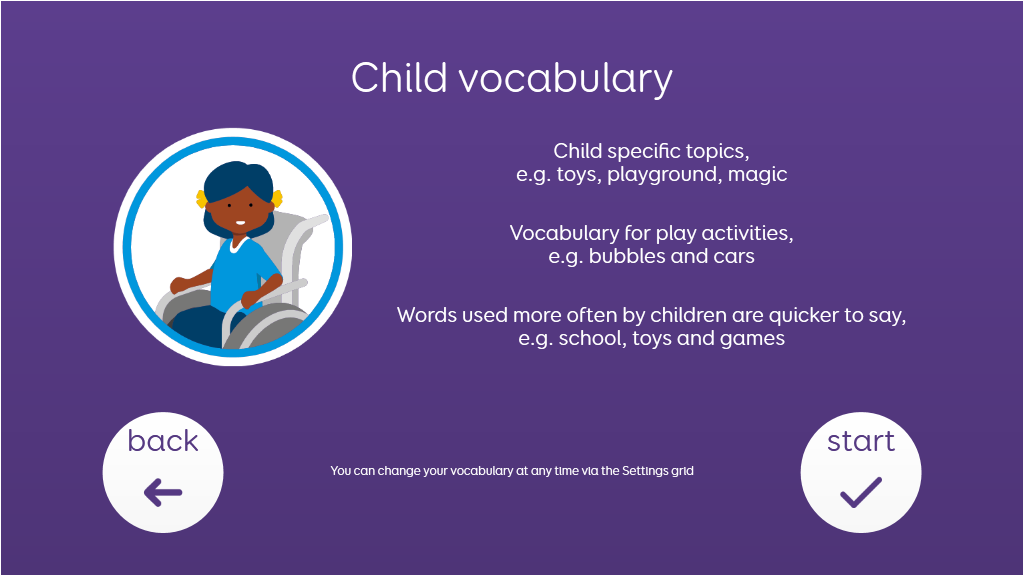 Child vocabulary

Child specific topics, e.g. toys, playground, magic

Vocabulary for play activities, e.g. bubbles and cars

Words used more often by children are quicker to say, e.g. school, toys and games

back

You can change your vocabulary at any time via the Settings grid

start